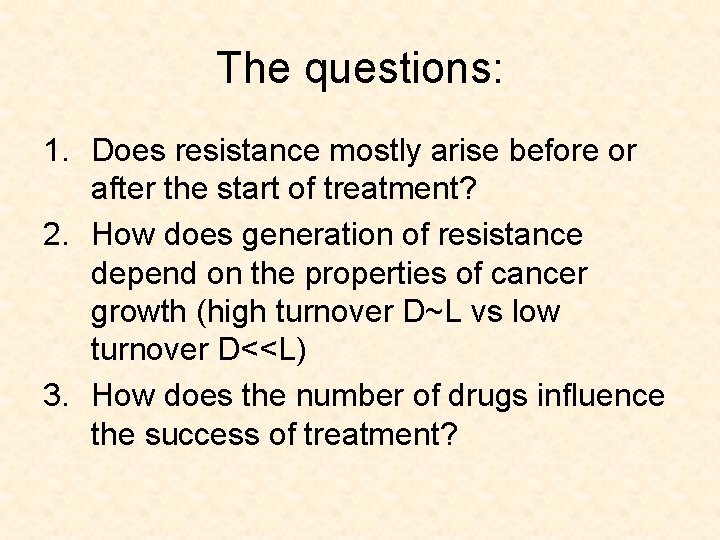 The questions:

1. Does resistance mostly arise before or after the start of treatment?
2. How does generation of resistance depend on the properties of cancer growth (high turnover D~L vs low turnover D<<L)
3. How does the number of drugs influence the success of treatment?